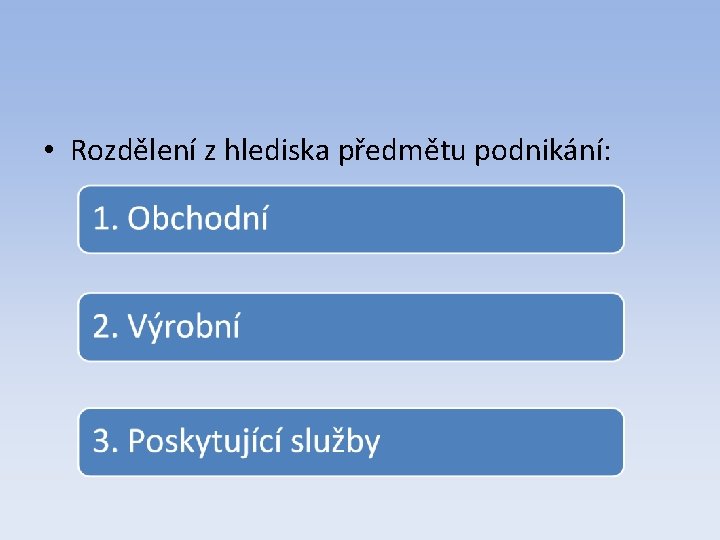 • Rozdělení z hlediska předmětu podnikání:

1. Obchodní

2. Výrobní

3. Poskytující služby